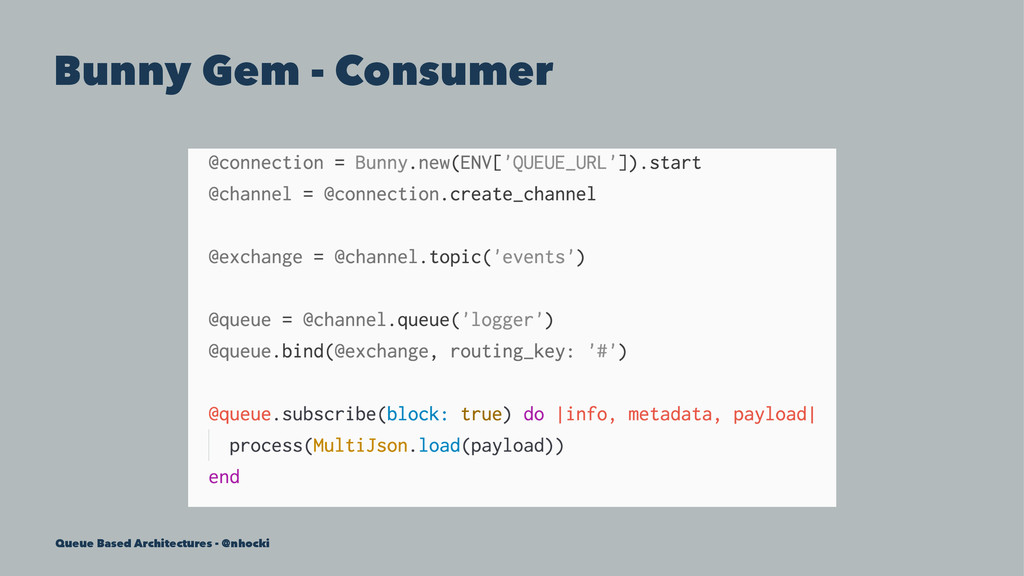 Bunny Gem - Consumer

@connection = Bunny.new(ENV['QUEUE_URL']).start
@channel = @connection.create_channel

@exchange = @channel.topic('events')

@queue = @channel.queue('logger')
@queue.bind(@exchange, routing_key: '#')

@queue.subscribe(block: true) do |info, metadata, payload|
  process(MultiJson.load(payload))
end

Queue Based Architectures - @nhocki